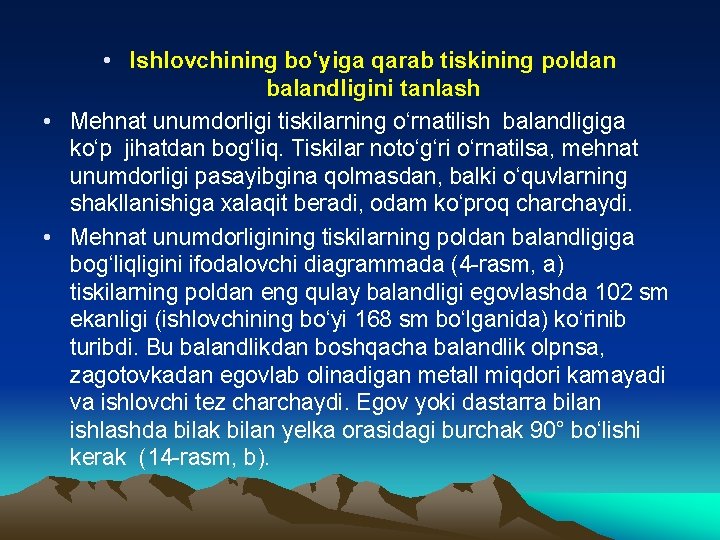 • Ishlovchining bo‘yiga qarab tiskining poldan balandligini tanlash

• Mehnat unumdorligi tiskilarning o‘rnatilish balandligiga ko‘p jihatdan bog‘liq. Tiskilar noto‘g‘ri o‘rnatilsa, mehnat unumdorligi pasayibgina qolmasdan, balki o‘quvlarning shakllanishiga xalaqit beradi, odam ko‘proq charchaydi.

• Mehnat unumdorligining tiskilarning poldan balandligiga bog‘liqligini ifodalovchi diagrammada (4-rasm, a) tiskilarning poldan eng qulay balandligi egovlashda 102 sm ekanligi (ishlovchining bo‘yi 168 sm bo‘lganida) ko‘rinib turibdi. Bu balandlikdan boshqacha balandlik olpnsa, zagotovkadan egovlab olinadigan metall miqdori kamayadi va ishlovchi tez charchaydi. Egov yoki dastarra bilan ishlashda bilak bilan yelka orasidagi burchak 90° bo‘lishi kerak (14-rasm, b).